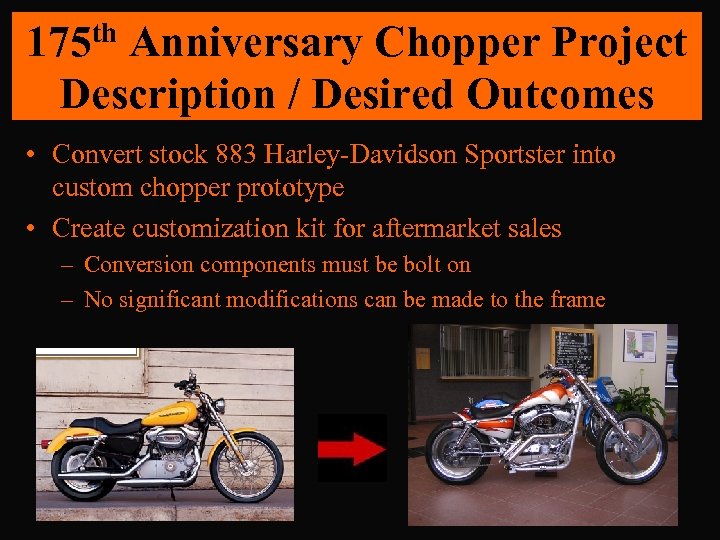 175$^{th}$ Anniversary Chopper Project Description / Desired Outcomes

• Convert stock 883 Harley-Davidson Sportster into custom chopper prototype

• Create customization kit for aftermarket sales

– Conversion components must be bolt on

– No significant modifications can be made to the frame